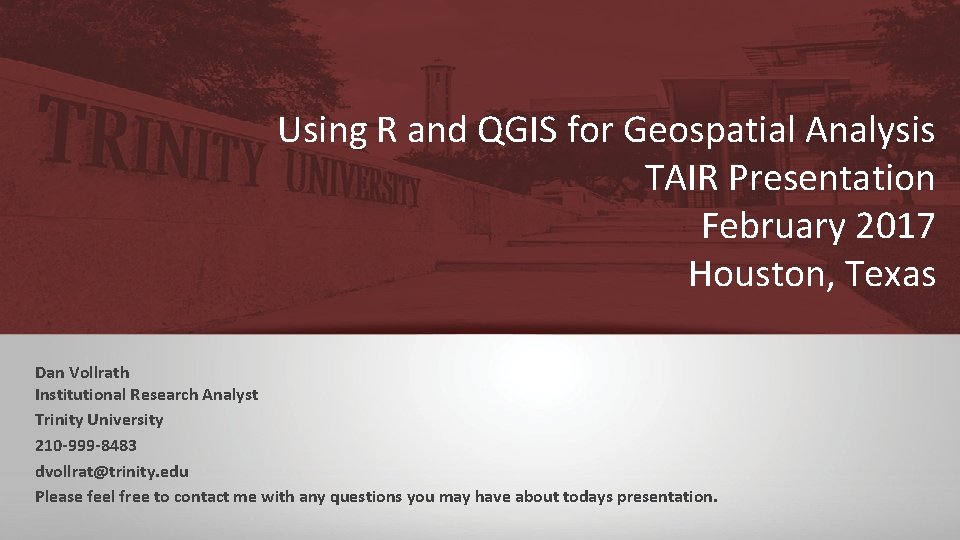 TRINITY UNIVERSITY

Using R and QGIS for Geospatial Analysis
TAIR Presentation
February 2017
Houston, Texas

Dan Vollrath
Institutional Research Analyst
Trinity University
210-999-8483
dvollrat@trinity.edu
Please feel free to contact me with any questions you may have about todays presentation.